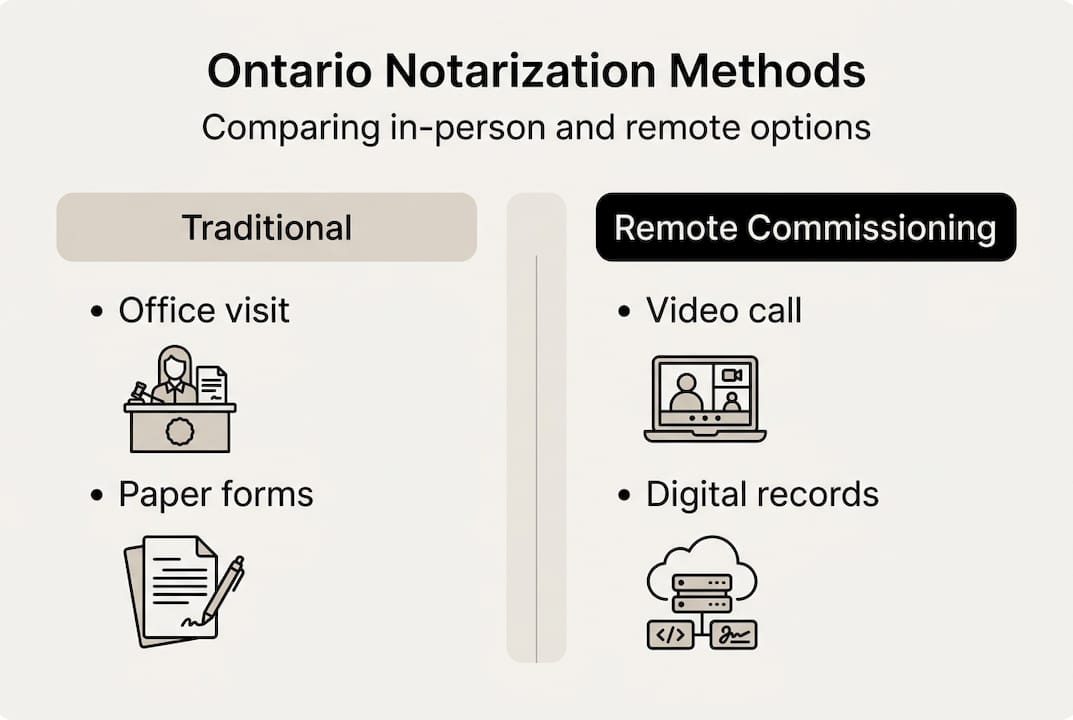 Ontario Notarization Methods

Comparing in-person and remote options

Traditional

• Office visit

• Paper forms

Remote Commissioning

• Video call

• Digital records

</>